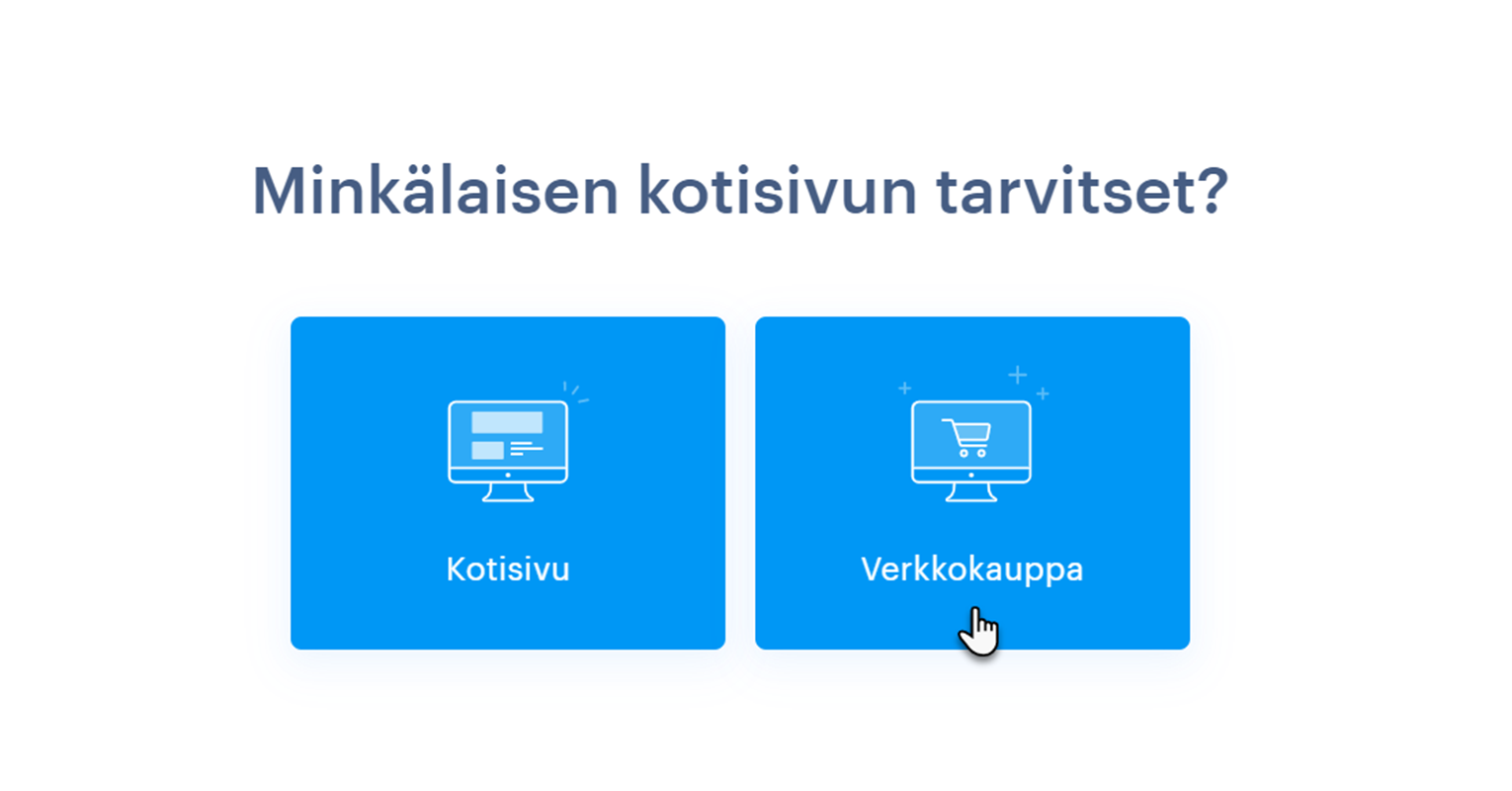 Minkälaisen kotisivun tarvitset?

Kotisivu

Verkkokauppa